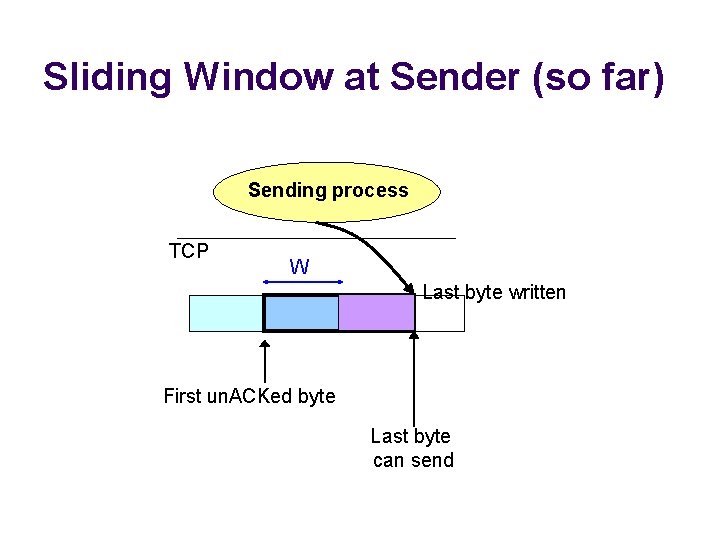 Sliding Window at Sender (so far)

Sending process

TCP

W

Last byte written

First unACKed byte

Last byte can send